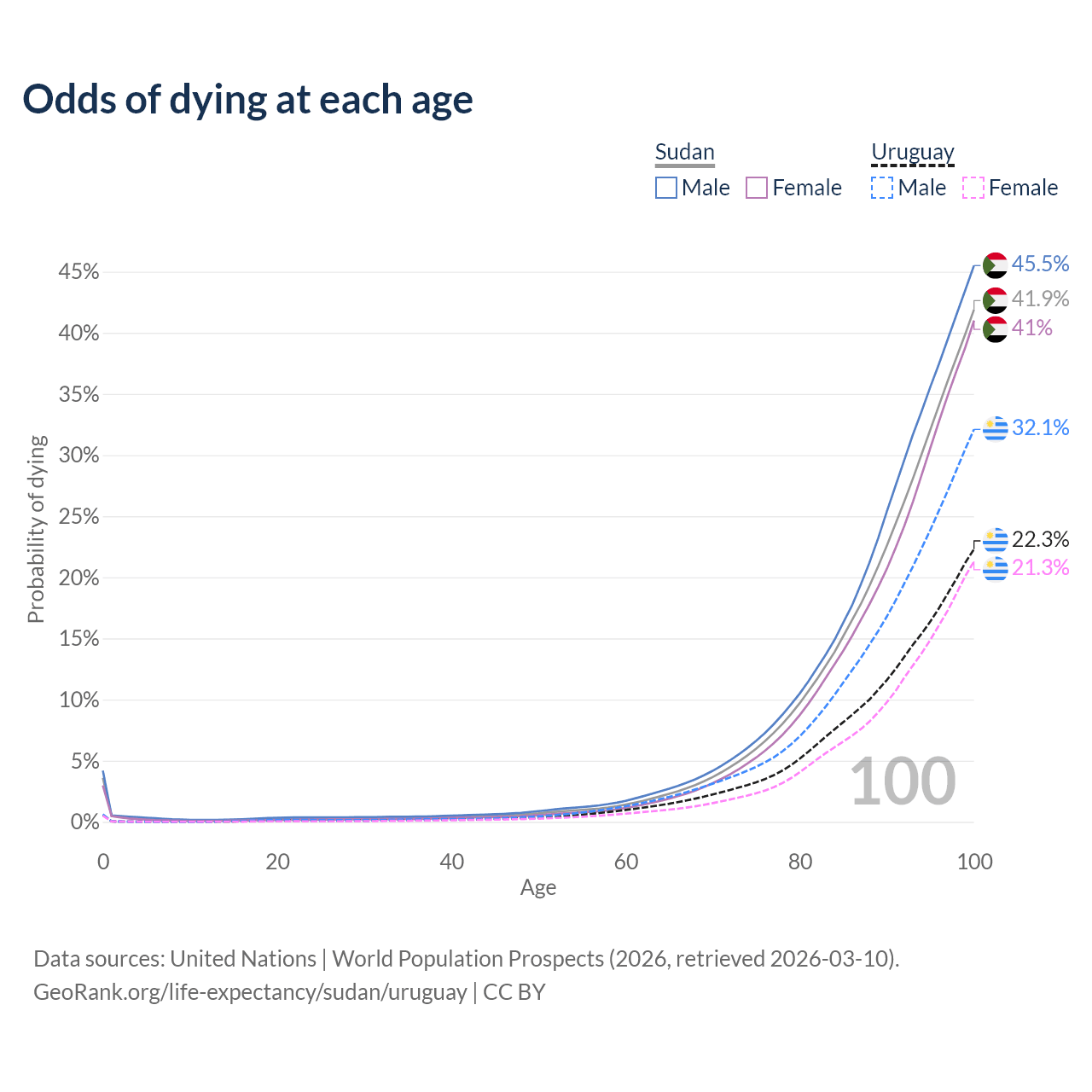 Odds of dying at each age

Sudan
Male Female

Uruguay
Male Female

Probability of dying

45%
40%
35%
30%
25%
20%
15%
10%
5%
0%

45.5%
41.9%
41%
32.1%
22.3%
21.3%

100

0
20
40
60
80
100
Age

Data sources: United Nations | World Population Prospects (2026, retrieved 2026-03-10).
GeoRank.org/life-expectancy/sudan/uruguay | CC BY